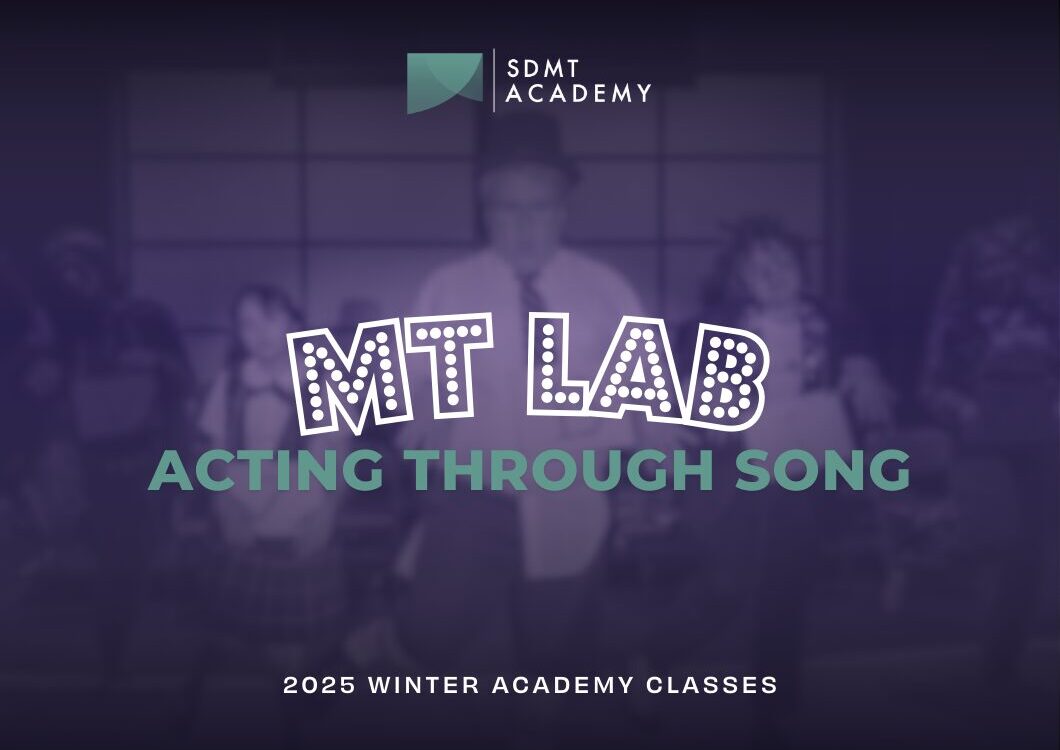 SDMT
ACADEMY

MT LAB
ACTING THROUGH SONG

2025 WINTER ACADEMY CLASSES